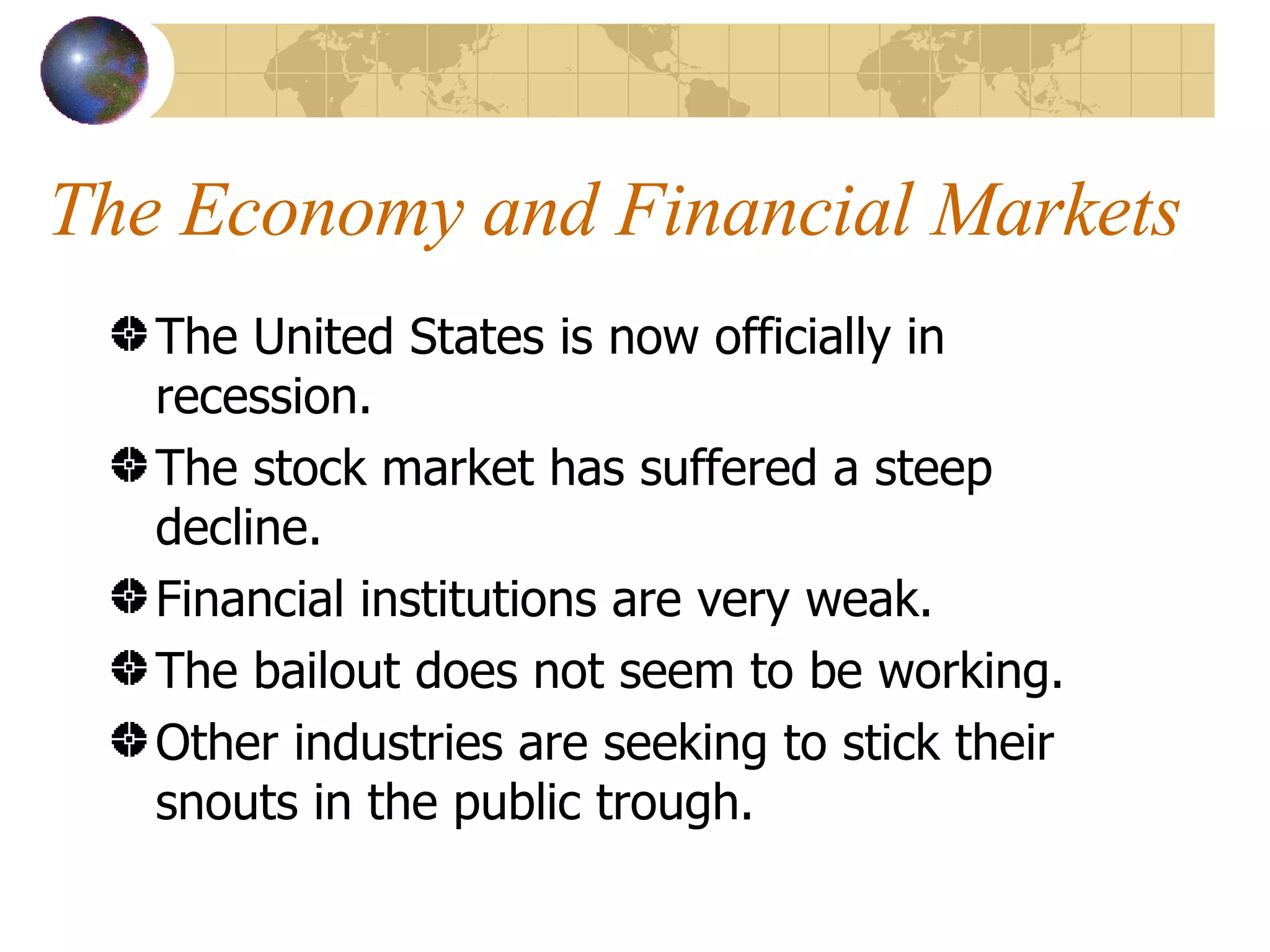 The Economy and Financial Markets

The United States is now officially in recession.

The stock market has suffered a steep decline.

Financial institutions are very weak.

The bailout does not seem to be working.

Other industries are seeking to stick their snouts in the public trough.